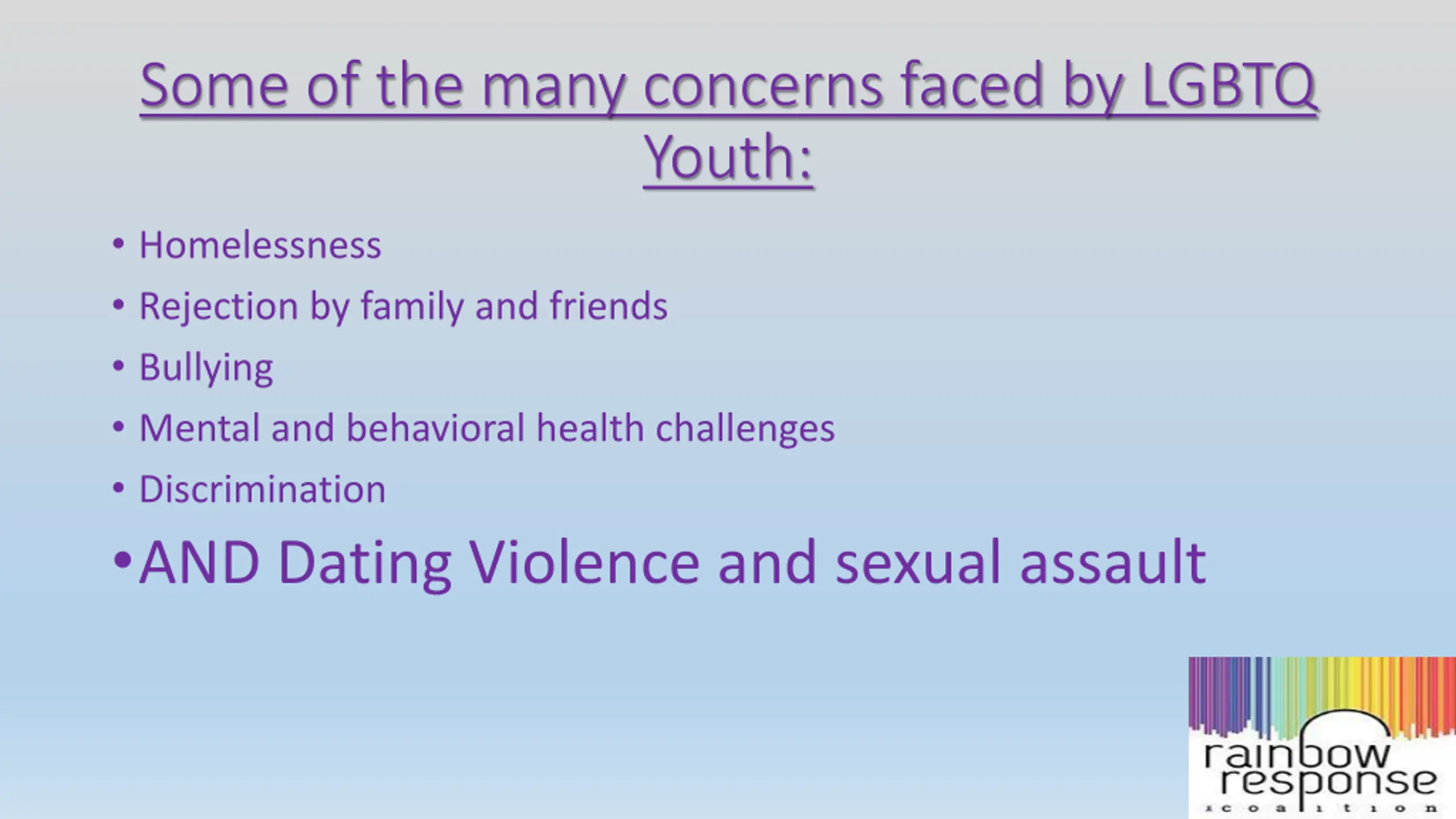 Some of the many concerns faced by LGBTQ Youth:

• Homelessness
• Rejection by family and friends
• Bullying
• Mental and behavioral health challenges
• Discrimination
• AND Dating Violence and sexual assault

rainbow response coalition